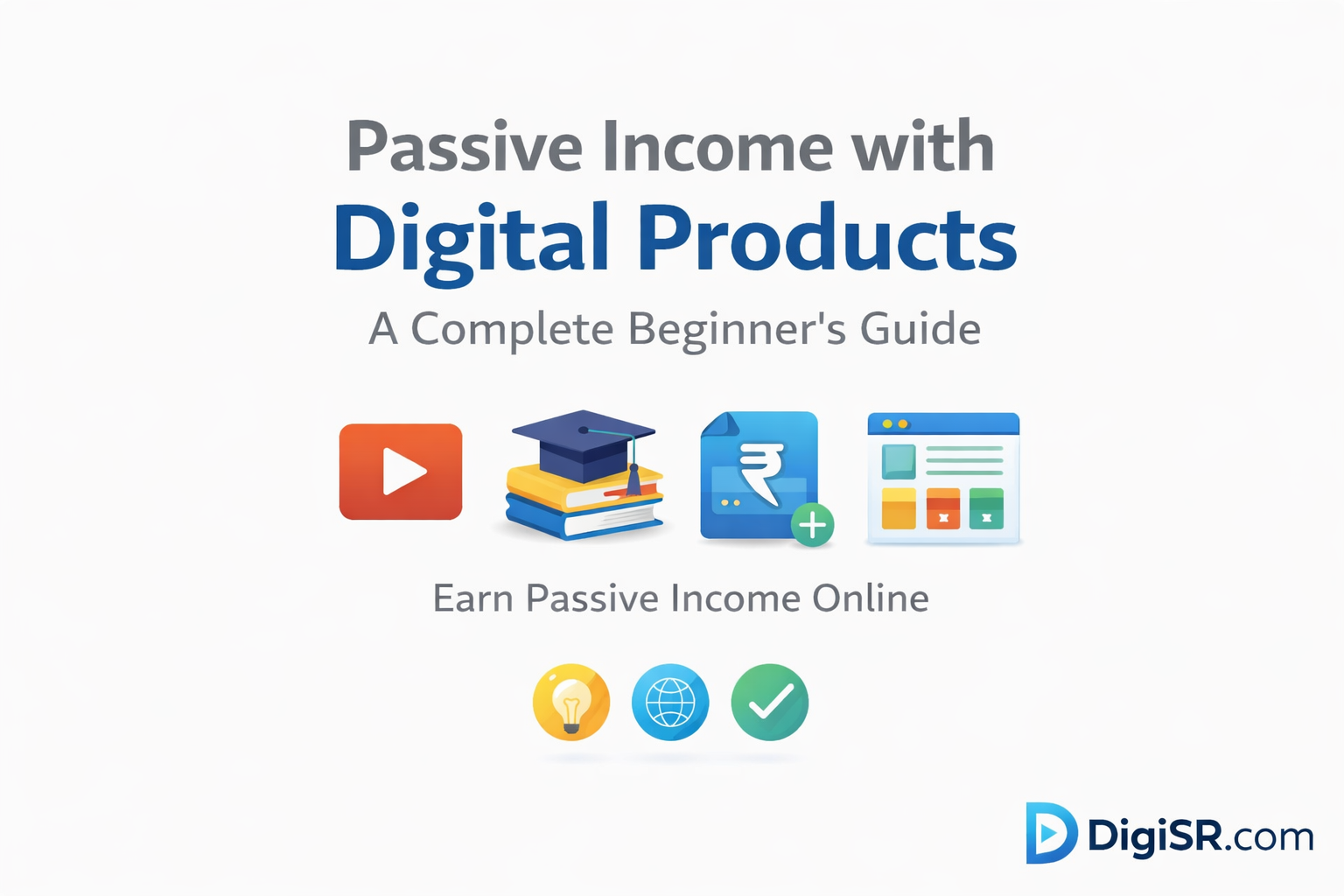 Passive Income with
Digital Products
A Complete Beginner's Guide

₹

Earn Passive Income Online

DigiSR.com